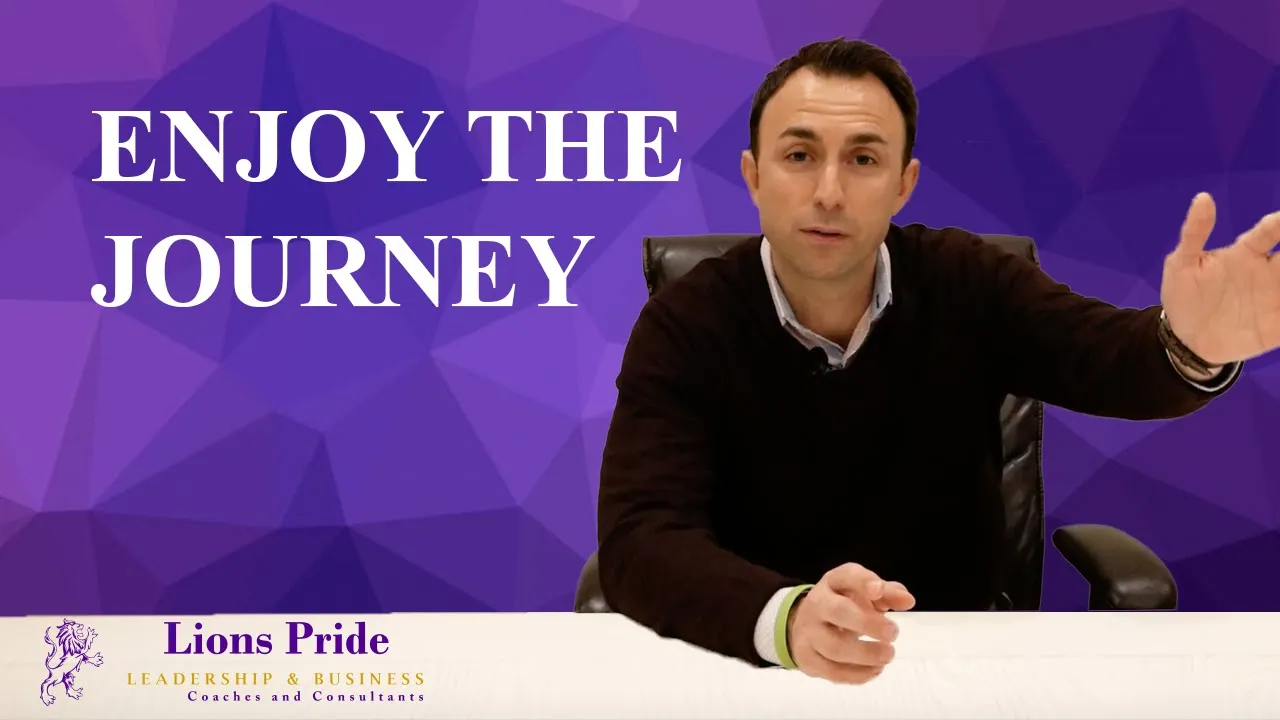 ENJOY THE JOURNEY

Lions Pride
LEADERSHIP & BUSINESS
Coaches and Consultants